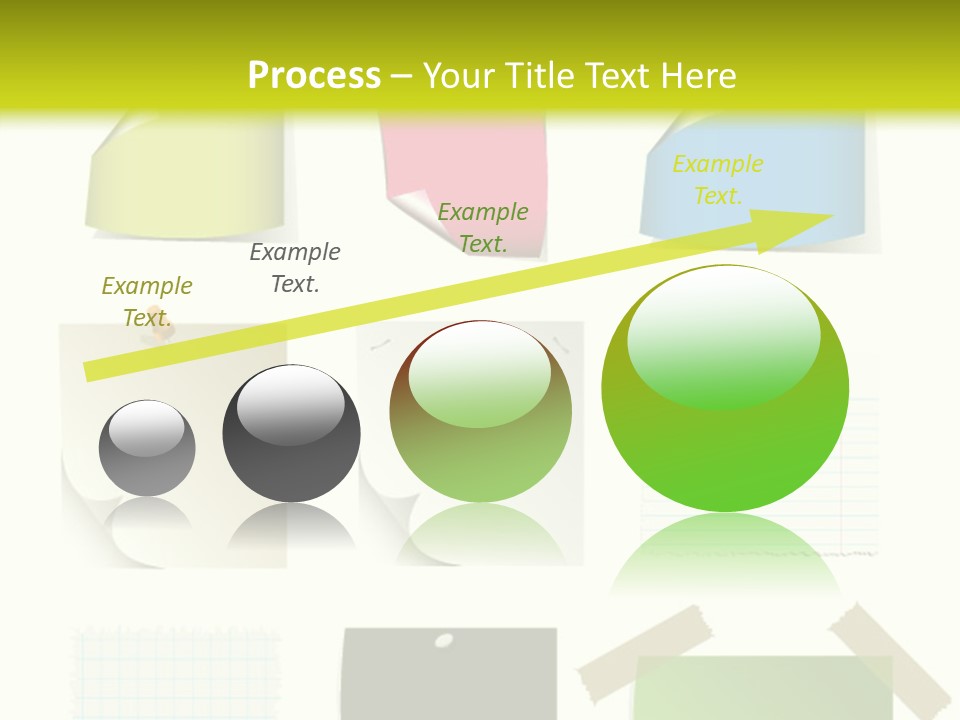 Process – Your Title Text Here

Example Text.

Example Text.

Example Text.

Example Text.